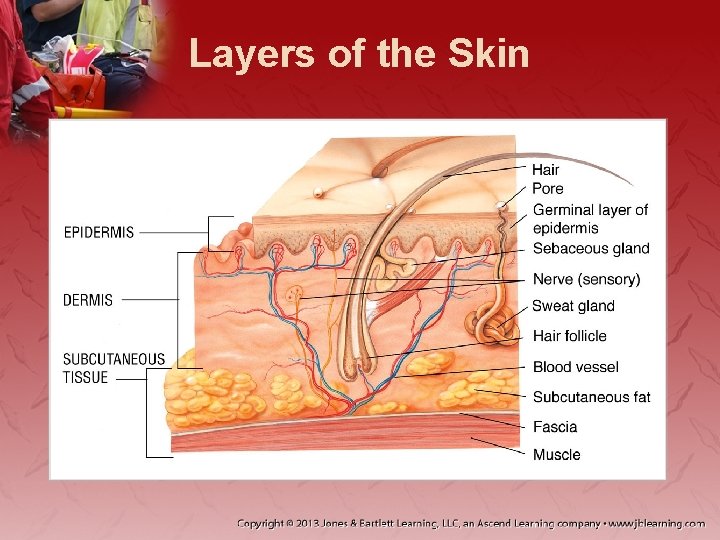 Layers of the Skin

EPIDERMIS
DERMIS
SUBCUTANEOUS TISSUE

Hair
Pore
Germinal layer of epidermis
Sebaceous gland
Nerve (sensory)
Sweat gland
Hair follicle
Blood vessel
Subcutaneous fat
Fascia
Muscle

Copyright © 2013 Jones & Bartlett Learning, LLC, an Ascend Learning company • www.jblearning.com